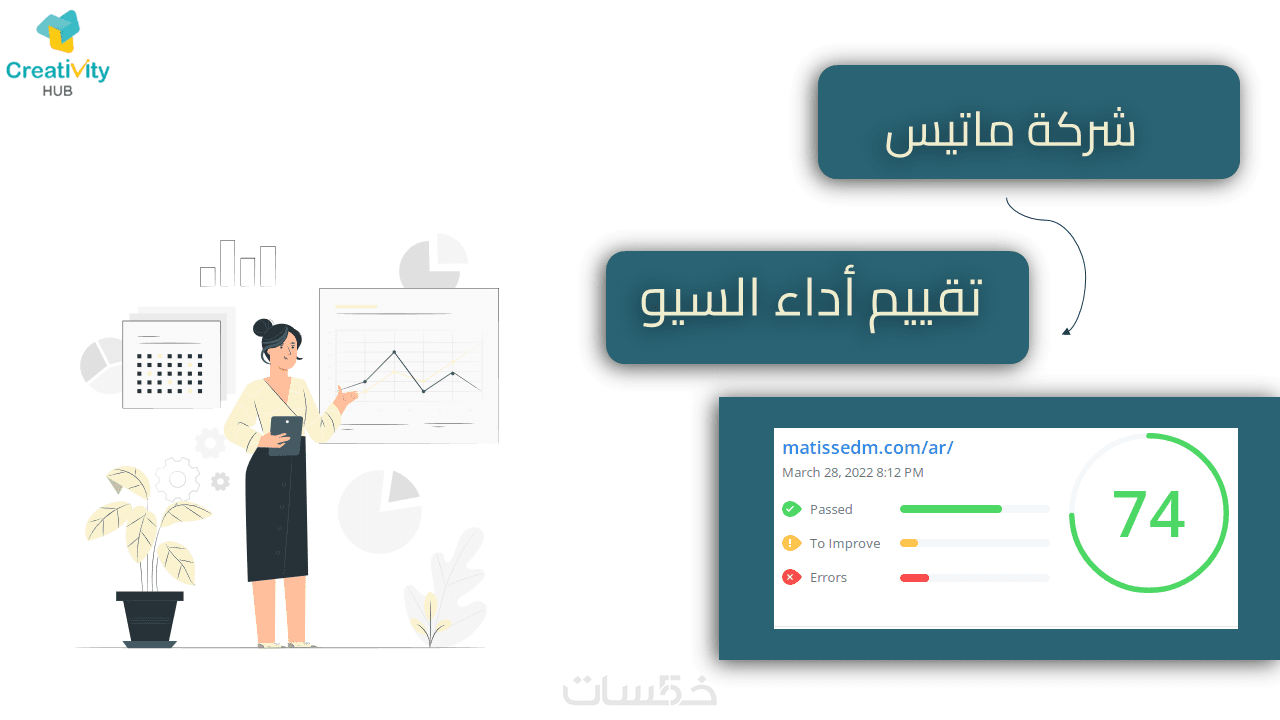 Creativity HUB

شركة ماتيس

تقييم أداء السيو

matissedm.com/ar/
March 28, 2022 8:12 PM
Passed
To Improve
Errors
74

خمسات